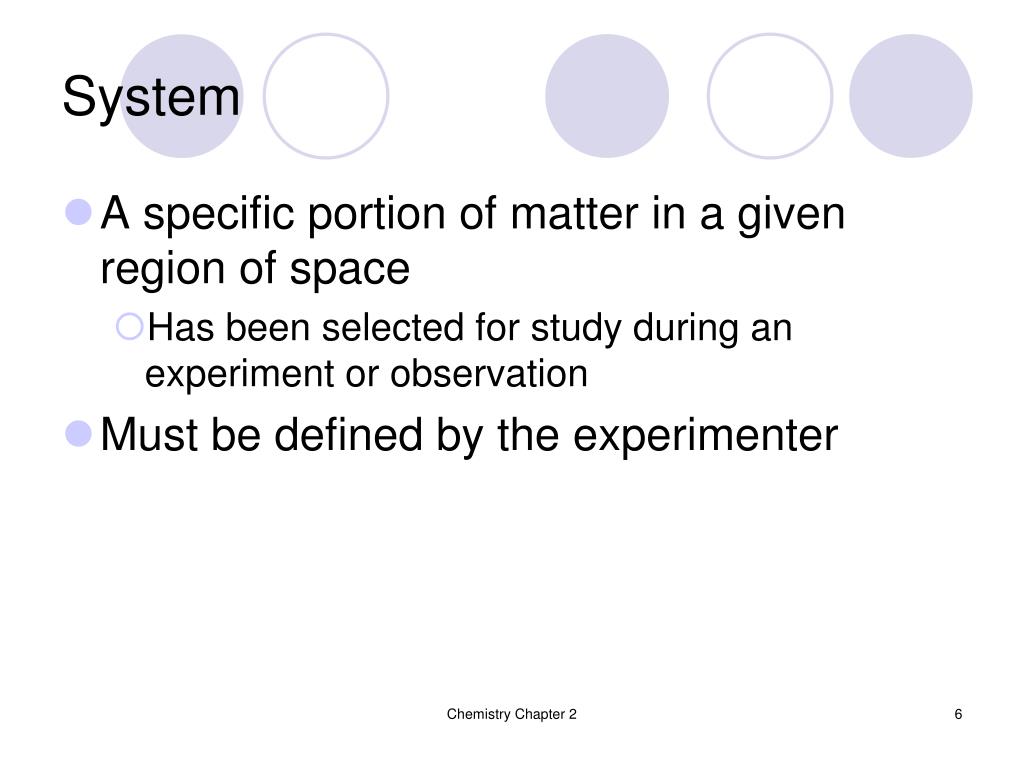 System

A specific portion of matter in a given region of space

Has been selected for study during an experiment or observation

Must be defined by the experimenter

Chemistry Chapter 2

6